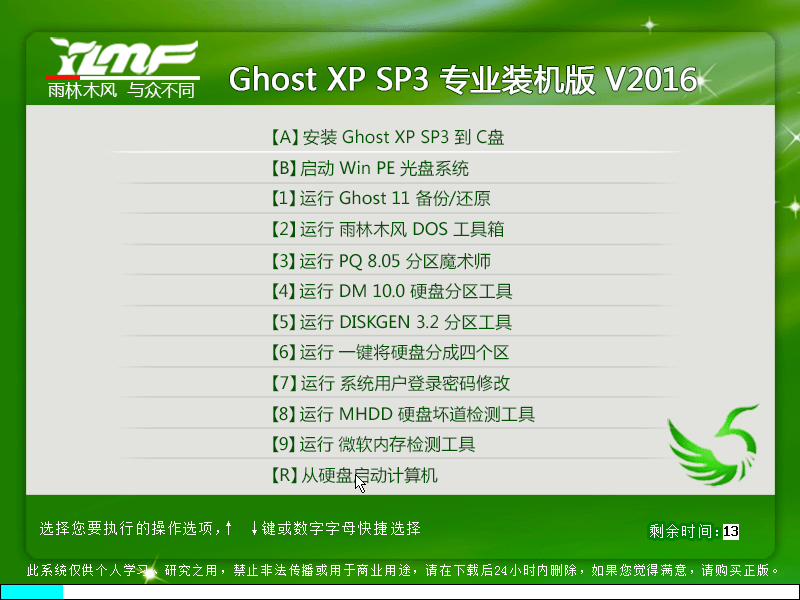 YLMF
雨林木风 与众不同

Ghost XP SP3 专业装机版 V2016

【A】安装 Ghost XP SP3 到 C盘
【B】启动 Win PE 光盘系统
【1】运行 Ghost 11 备份/还原
【2】运行 雨林木风 DOS 工具箱
【3】运行 PQ 8.05 分区魔术师
【4】运行 DM 10.0 硬盘分区工具
【5】运行 DISKGEN 3.2 分区工具
【6】运行 一键将硬盘分成四个区
【7】运行 系统用户登录密码修改
【8】运行 MHDD 硬盘坏道检测工具
【9】运行 微软内存检测工具
【R】从硬盘启动计算机

选择您要执行的操作选项，↑ ↓键或数字字母快捷选择

剩余时间：13

此系统仅供个人学习、研究之用，禁止非法传播或用于商业用途，请在下载后24小时内删除，如果您觉得满意，请购买正版。